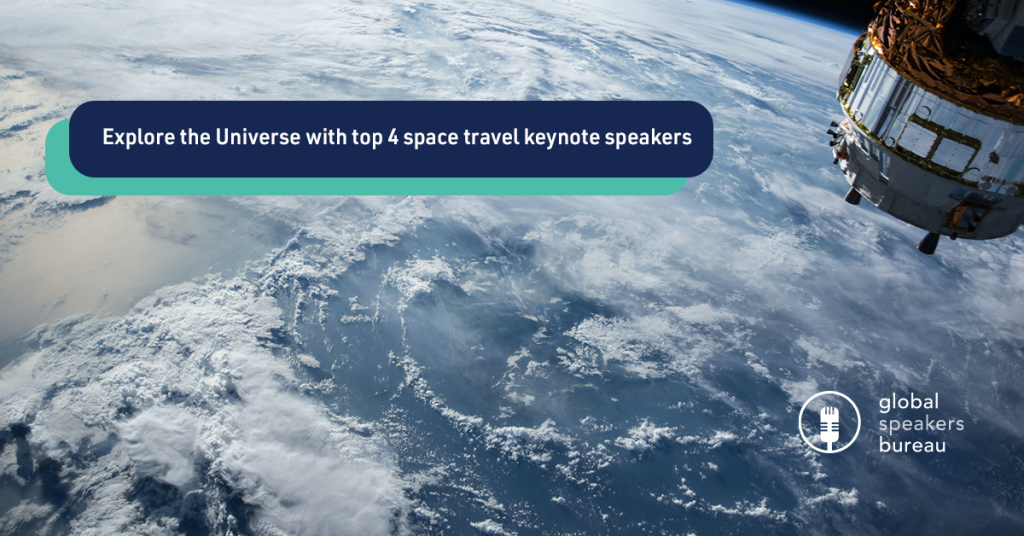 Explore the Universe with top 4 space travel keynote speakers

global
speakers
bureau